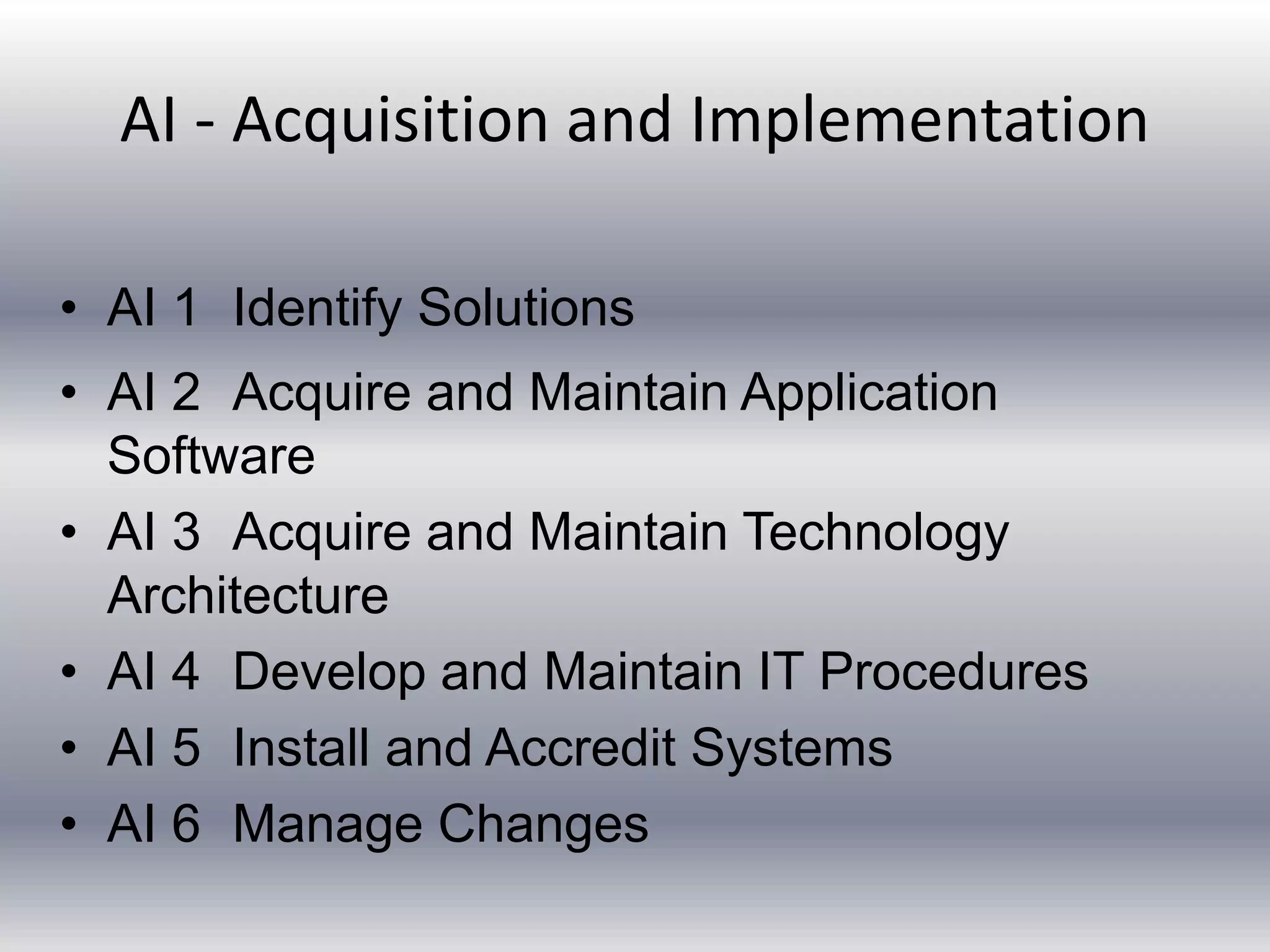 AI - Acquisition and Implementation

• AI 1 Identify Solutions
• AI 2 Acquire and Maintain Application Software
• AI 3 Acquire and Maintain Technology Architecture
• AI 4 Develop and Maintain IT Procedures
• AI 5 Install and Accredit Systems
• AI 6 Manage Changes